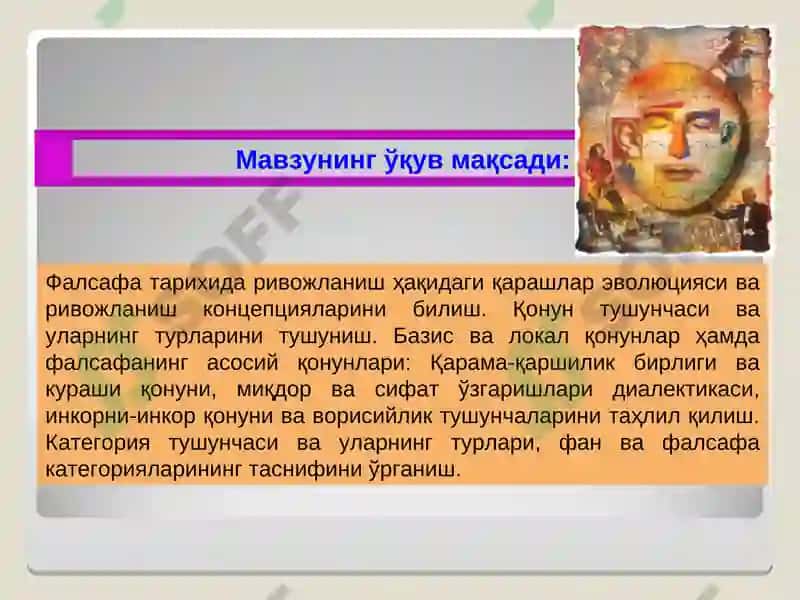 Мавзунинг ўқув мақсади:

Фалсафа тарихида ривожланиш ҳақидаги қарашлар эволюцияси ва ривожланиш концепцияларини билиш. Қонун тушунчаси ва уларнинг турларини тушуниш. Базис ва локал қонунлар ҳамда фалсафанинг асосий қонунлари: Қарама-қаршилик бирлиги ва кураши қонуни, миқдор ва сифат ўзгаришлари диалектикаси, инкорни-инкор қонуни ва ворисийлик тушунчаларини таҳлил қилиш. Категория тушунчаси ва уларнинг турлари, фан ва фалсафа категорияларининг таснифини ўрганиш.